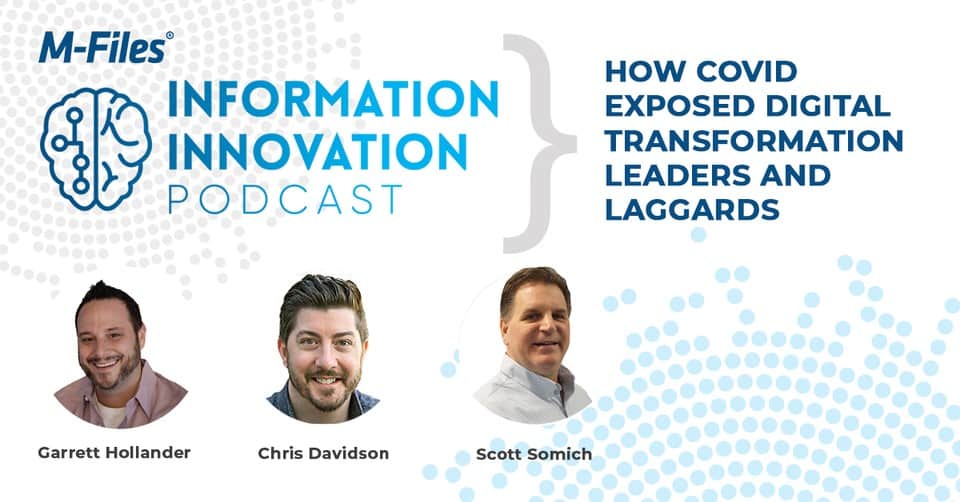 M-Files®

INFORMATION INNOVATION PODCAST

HOW COVID EXPOSED DIGITAL TRANSFORMATION LEADERS AND LAGGARDS

Garrett Hollander

Chris Davidson

Scott Somich